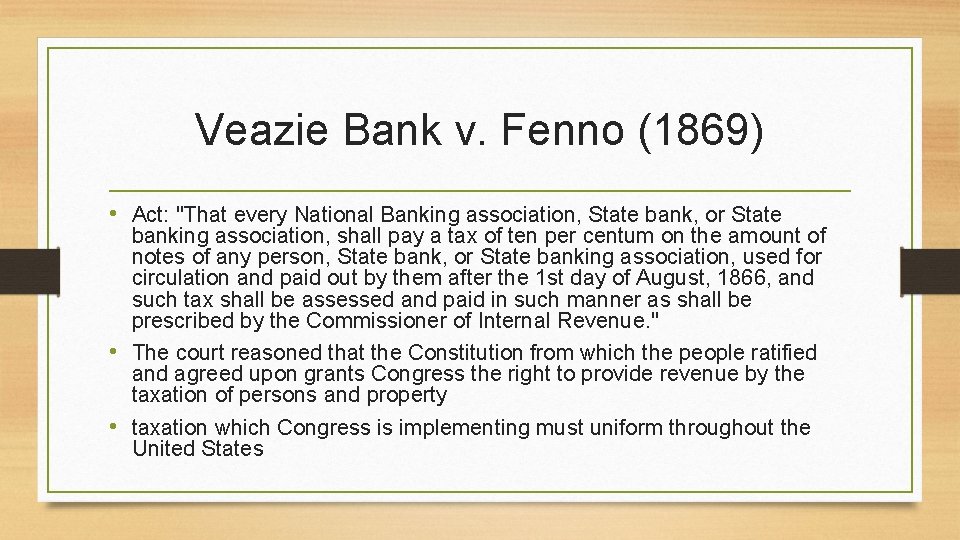 Veazie Bank v. Fenno (1869)

• Act: "That every National Banking association, State bank, or State banking association, shall pay a tax of ten per centum on the amount of notes of any person, State bank, or State banking association, used for circulation and paid out by them after the 1st day of August, 1866, and such tax shall be assessed and paid in such manner as shall be prescribed by the Commissioner of Internal Revenue."

• The court reasoned that the Constitution from which the people ratified and agreed upon grants Congress the right to provide revenue by the taxation of persons and property

• taxation which Congress is implementing must uniform throughout the United States